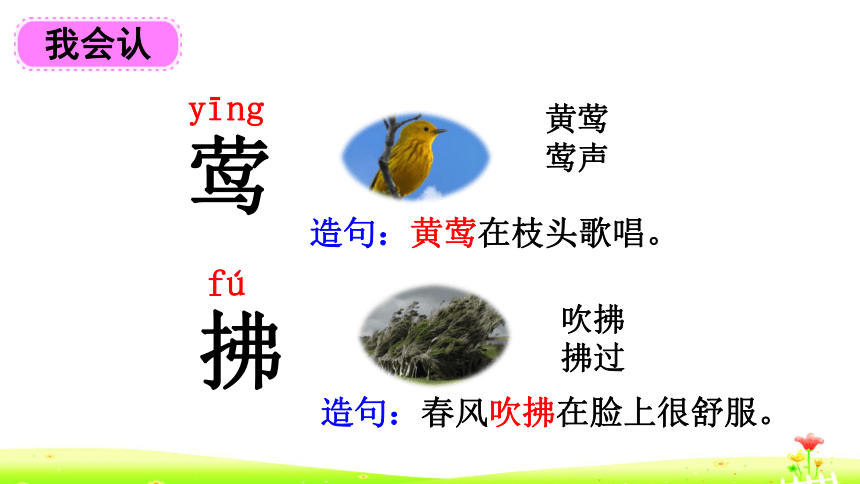 我会认

yīng
莺

黄莺
莺声

造句：黄莺在枝头歌唱。

fú
拂

吹拂
拂过

造句：春风吹拂在脸上很舒服。